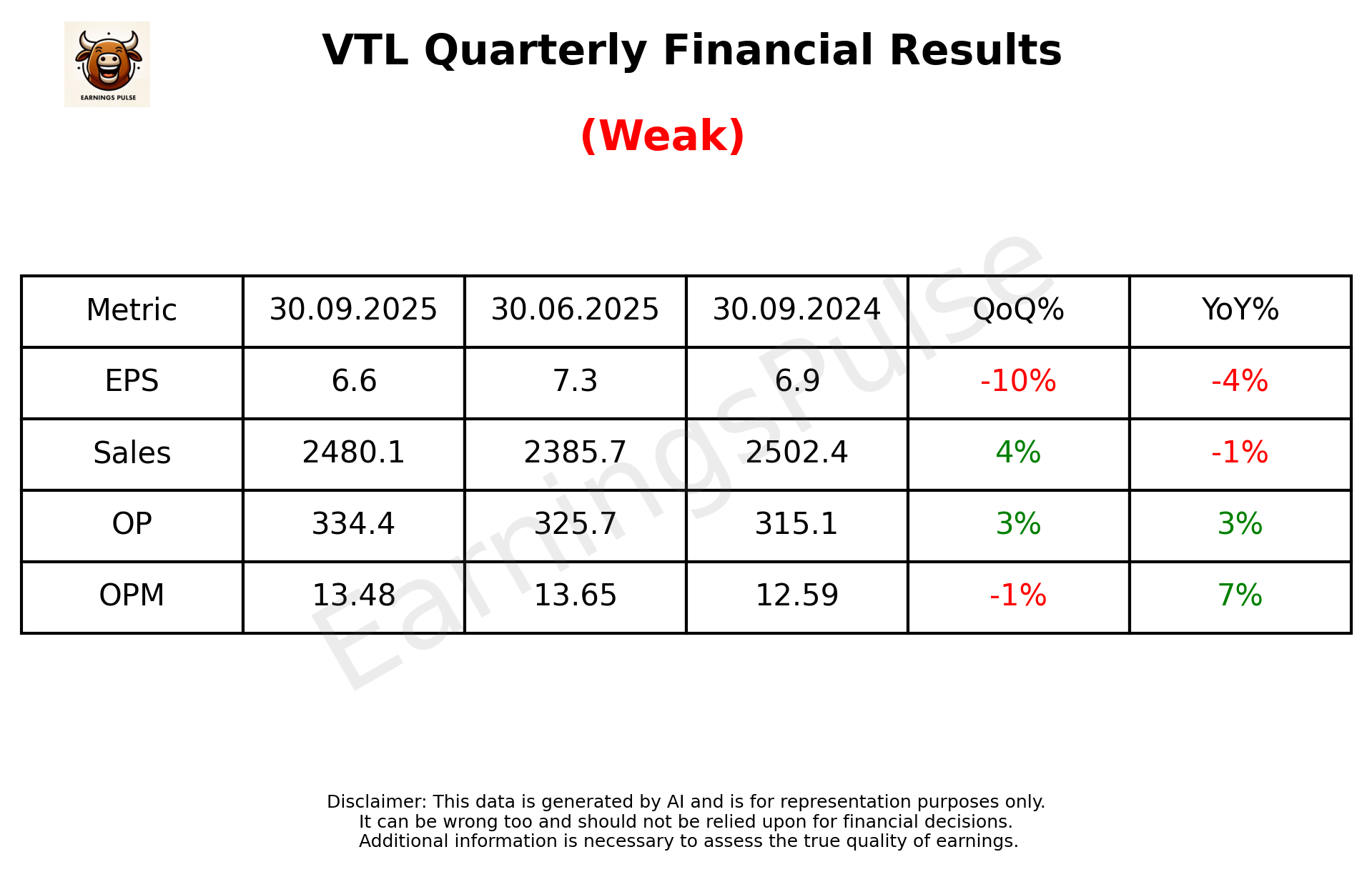 EARNINGS PULSE

VTL Quarterly Financial Results

(Weak)

| Metric | 30.09.2025 | 30.06.2025 | 30.09.2024 | QoQ% | YoY% |
|---|---|---|---|---|---|
| EPS | 6.6 | 7.3 | 6.9 | -10% | -4% |
| Sales | 2480.1 | 2385.7 | 2502.4 | 4% | -1% |
| OP | 334.4 | 325.7 | 315.1 | 3% | 3% |
| OPM | 13.48 | 13.65 | 12.59 | -1% | 7% |

EarningsPulse

Disclaimer: This data is generated by AI and is for representation purposes only.
It can be wrong too and should not be relied upon for financial decisions.
Additional information is necessary to assess the true quality of earnings.